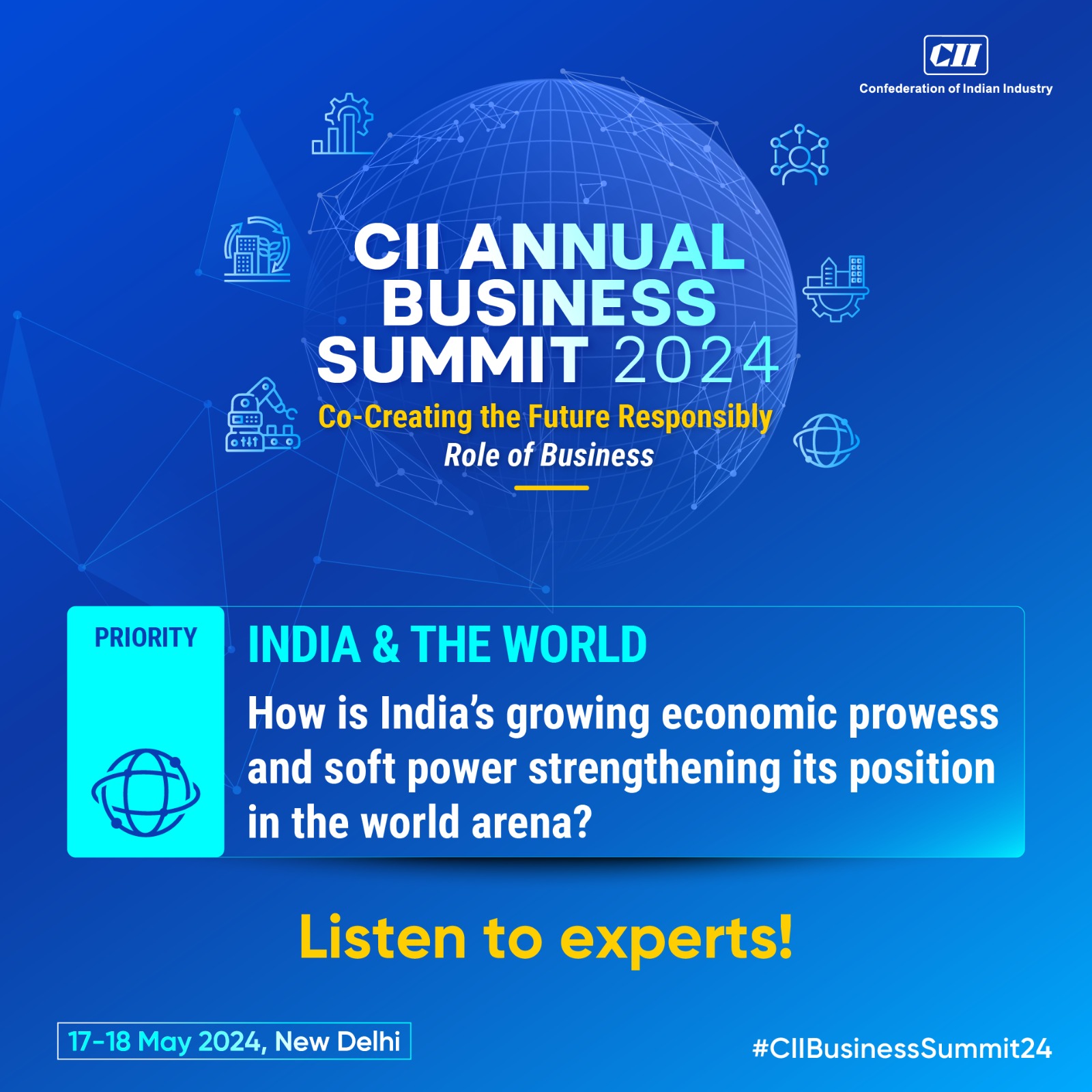 CII
Confederation of Indian Industry

CII ANNUAL BUSINESS SUMMIT 2024

Co-Creating the Future Responsibly
Role of Business

PRIORITY

INDIA & THE WORLD

How is India's growing economic prowess and soft power strengthening its position in the world arena?

Listen to experts!

17-18 May 2024, New Delhi

#CIIBusinessSummit24